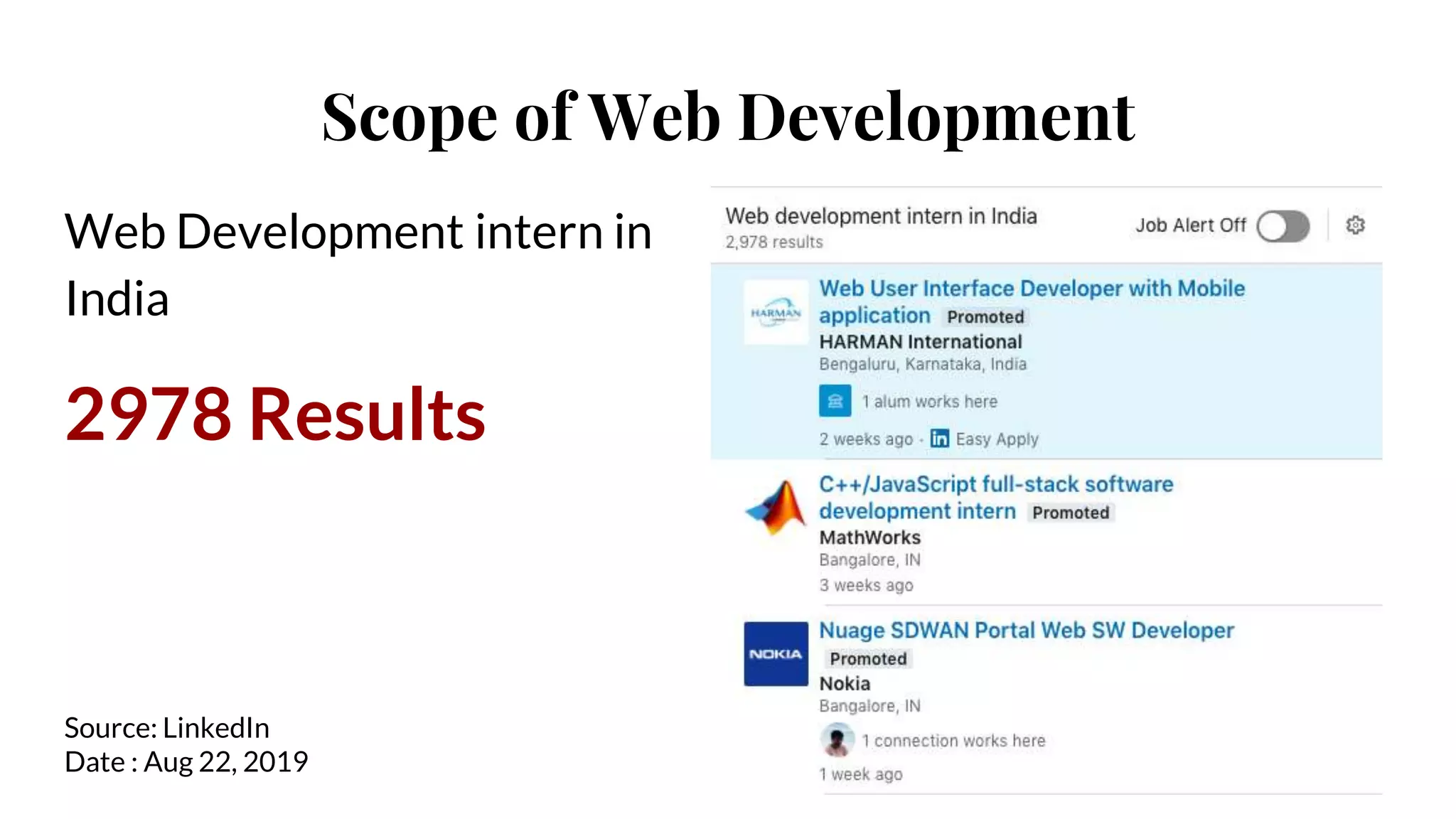 Scope of Web Development

Web Development intern in India

2978 Results

Source: LinkedIn
Date : Aug 22, 2019

Web development intern in India
2,978 results

Job Alert Off

HARMAN

Web User Interface Developer with Mobile application Promoted
HARMAN International
Bengaluru, Karnataka, India
1 alum works here
2 weeks ago · in Easy Apply

C++/JavaScript full-stack software development intern Promoted
MathWorks
Bangalore, IN
3 weeks ago

NOKIA

Nuage SDWAN Portal Web SW Developer Promoted
Nokia
Bangalore, IN
1 connection works here
1 week ago